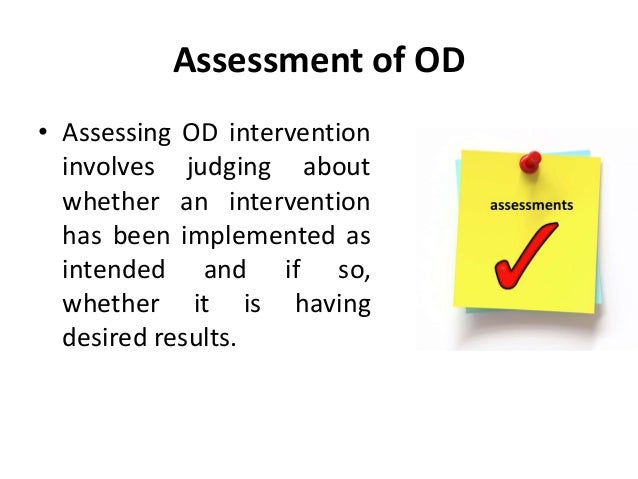 Assessment of OD

• Assessing OD intervention involves judging about whether an intervention has been implemented as intended and if so, whether it is having desired results.

assessments